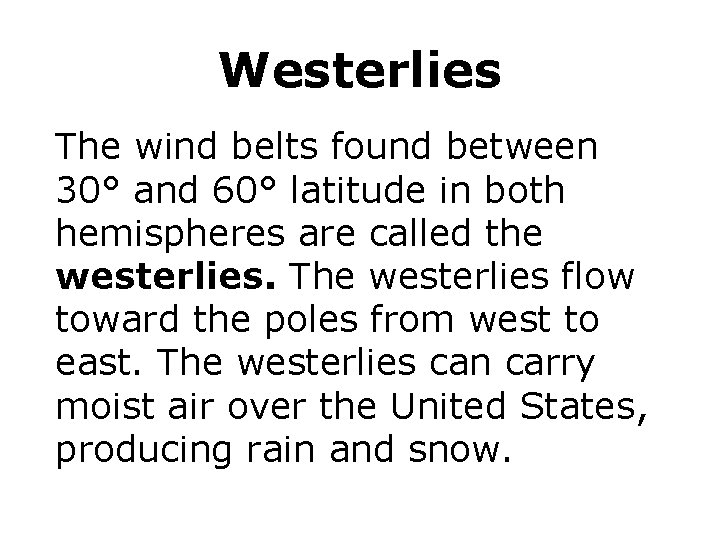 Westerlies

The wind belts found between 30° and 60° latitude in both hemispheres are called the westerlies. The westerlies flow toward the poles from west to east. The westerlies can carry moist air over the United States, producing rain and snow.